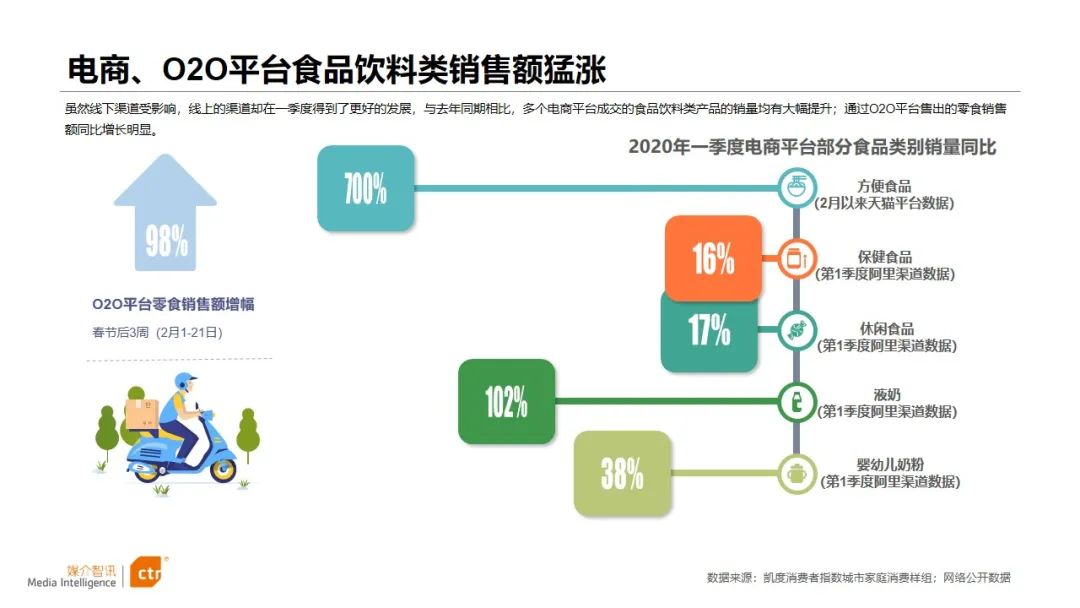 电商、O2O平台食品饮料类销售额猛涨

虽然线下渠道受影响，线上的渠道却在一季度得到了更好的发展，与去年同期相比，多个电商平台成交的食品饮料类产品的销量均有大幅提升；通过O2O平台售出的零食销售额同比增长明显。

98%

O2O平台零食销售额增幅
春节后3周（2月1-21日）

2020年一季度电商平台部分食品类别销量同比

700%
方便食品
(2月以来天猫平台数据)

16%
保健食品
(第1季度阿里渠道数据)

17%
休闲食品
(第1季度阿里渠道数据)

102%
液奶
(第1季度阿里渠道数据)

38%
婴幼儿奶粉
(第1季度阿里渠道数据)

媒介智讯
Media Intelligence
ctr

数据来源：凯度消费者指数城市家庭消费样组；网络公开数据